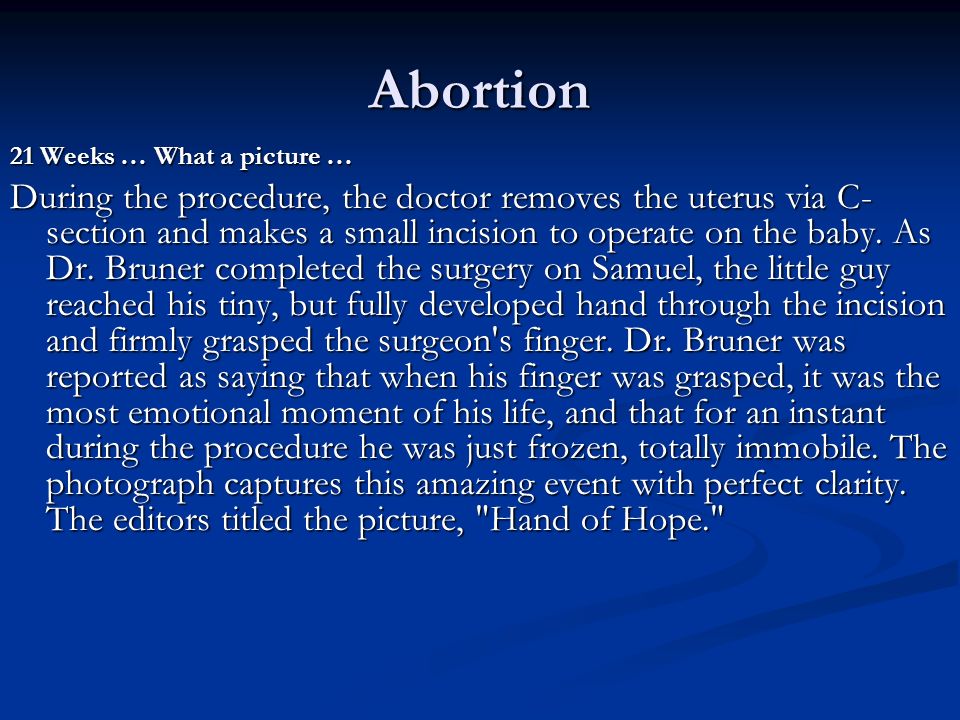 Abortion

21 Weeks … What a picture …

During the procedure, the doctor removes the uterus via C-section and makes a small incision to operate on the baby. As Dr. Bruner completed the surgery on Samuel, the little guy reached his tiny, but fully developed hand through the incision and firmly grasped the surgeon's finger. Dr. Bruner was reported as saying that when his finger was grasped, it was the most emotional moment of his life, and that for an instant during the procedure he was just frozen, totally immobile. The photograph captures this amazing event with perfect clarity. The editors titled the picture, "Hand of Hope."